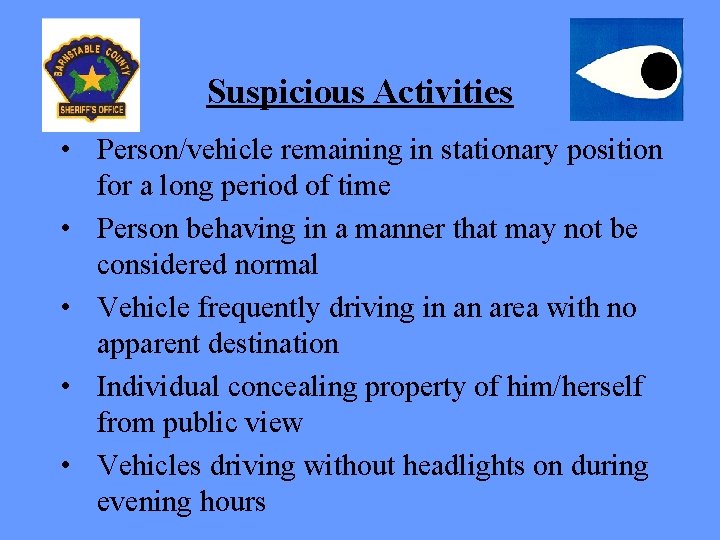 BARNSTABLE COUNTY
SHERIFF'S OFFICE

Suspicious Activities

• Person/vehicle remaining in stationary position for a long period of time
• Person behaving in a manner that may not be considered normal
• Vehicle frequently driving in an area with no apparent destination
• Individual concealing property of him/herself from public view
• Vehicles driving without headlights on during evening hours